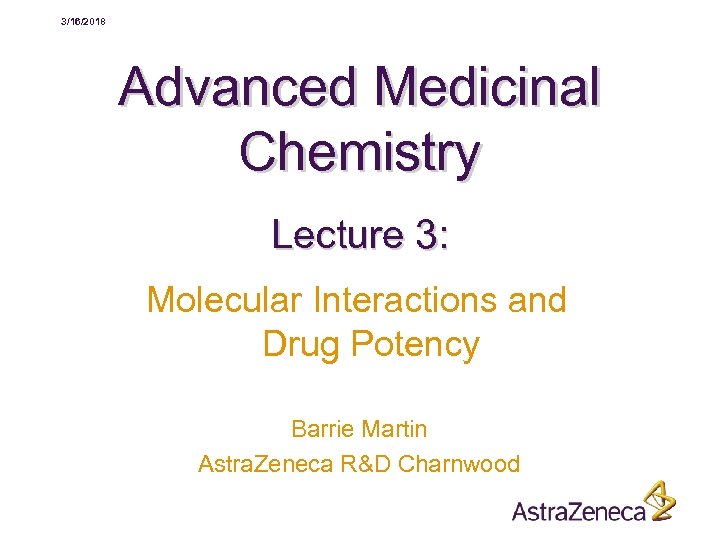 3/16/2018

Advanced Medicinal Chemistry

Lecture 3:

Molecular Interactions and Drug Potency

Barrie Martin
AstraZeneca R&D Charnwood

AstraZeneca